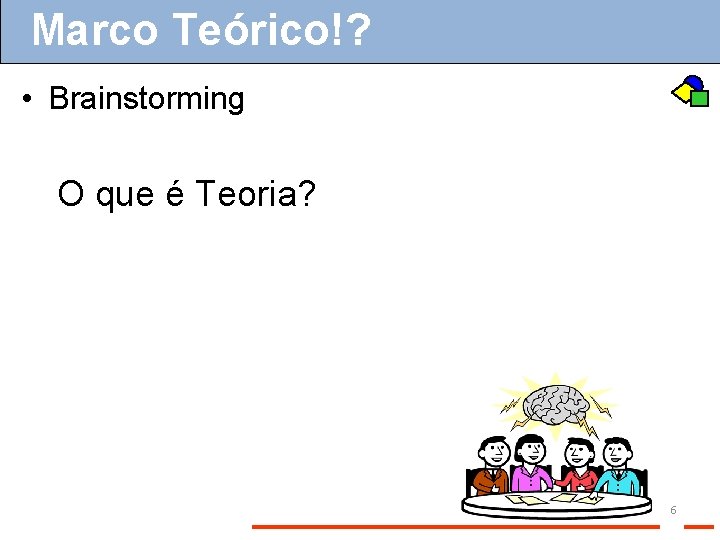 Marco Teórico!?

• Brainstorming

O que é Teoria?

6